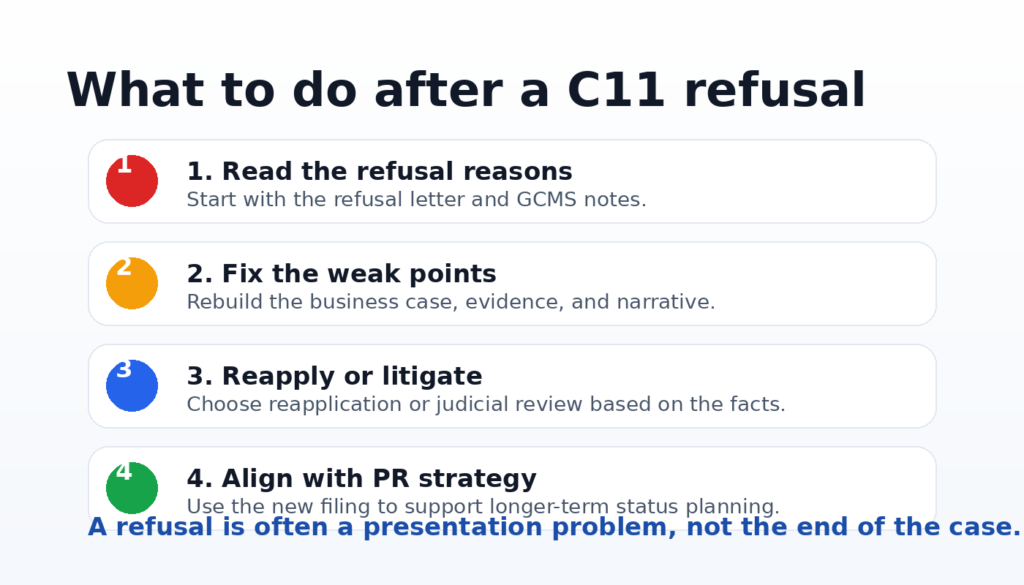 What to do after a C11 refusal

1

1. Read the refusal reasons
Start with the refusal letter and GCMS notes.

2

2. Fix the weak points
Rebuild the business case, evidence, and narrative.

3

3. Reapply or litigate
Choose reapplication or judicial review based on the facts.

4

4. Align with PR strategy
Use the new filing to support longer-term status planning.

A refusal is often a presentation problem, not the end of the case.